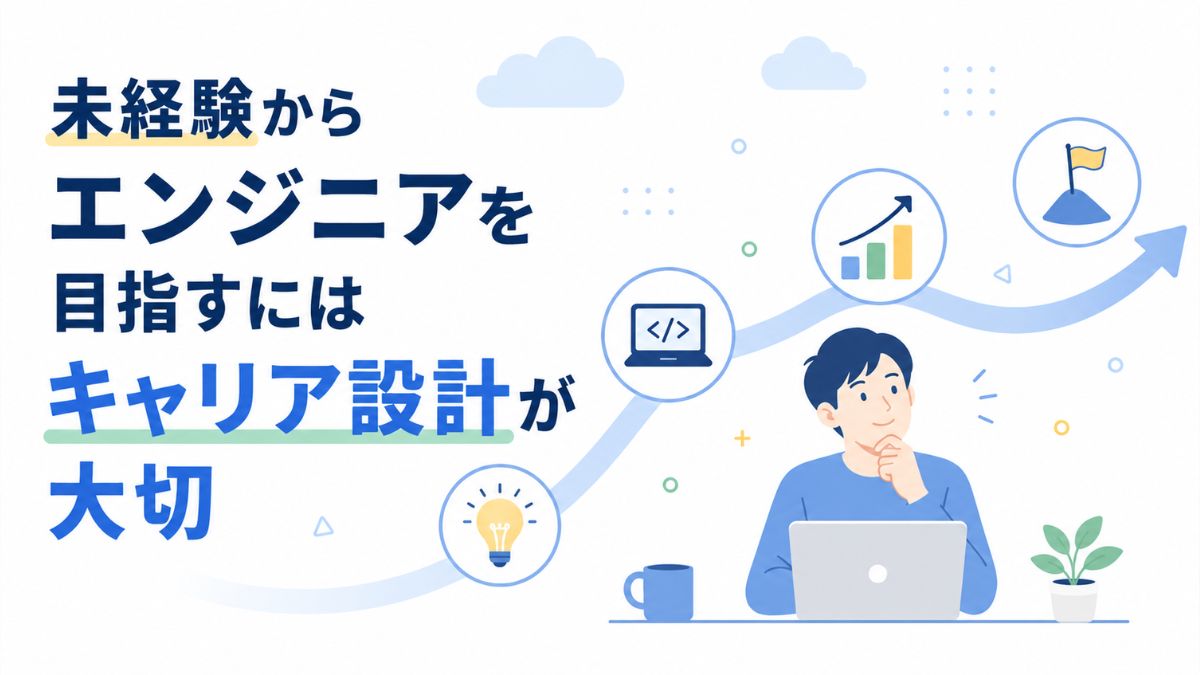 未経験から
エンジニアを
目指すには
キャリア設計が
大切

</>